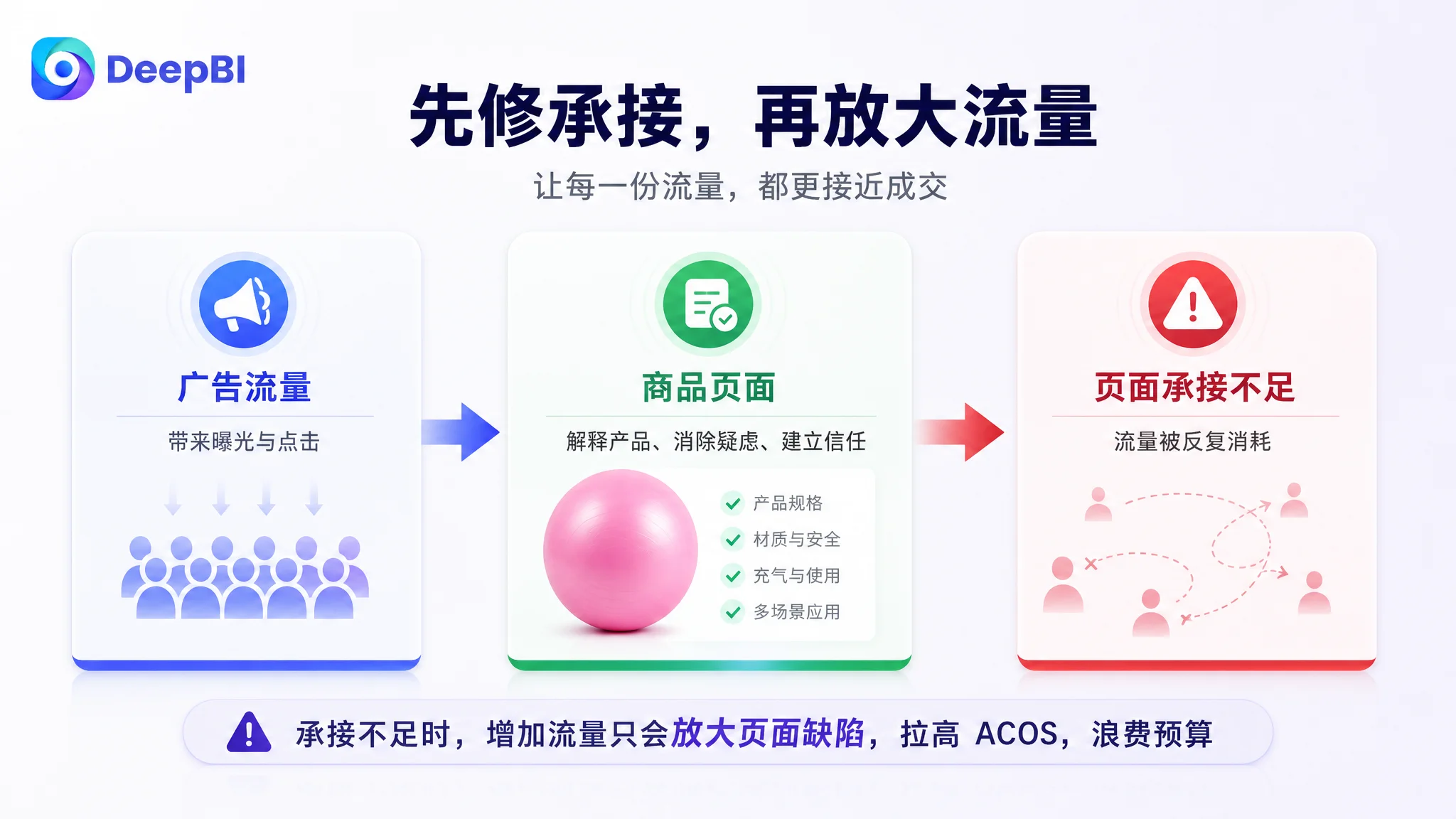 DeepBI

先修承接，再放大流量

让每一份流量，都更接近成交

广告流量

带来曝光与点击

商品页面

解释产品、消除疑虑、建立信任

产品规格
材质与安全
充气与使用
多场景应用

页面承接不足

流量被反复消耗

承接不足时，增加流量只会放大页面缺陷，拉高 ACOS，浪费预算